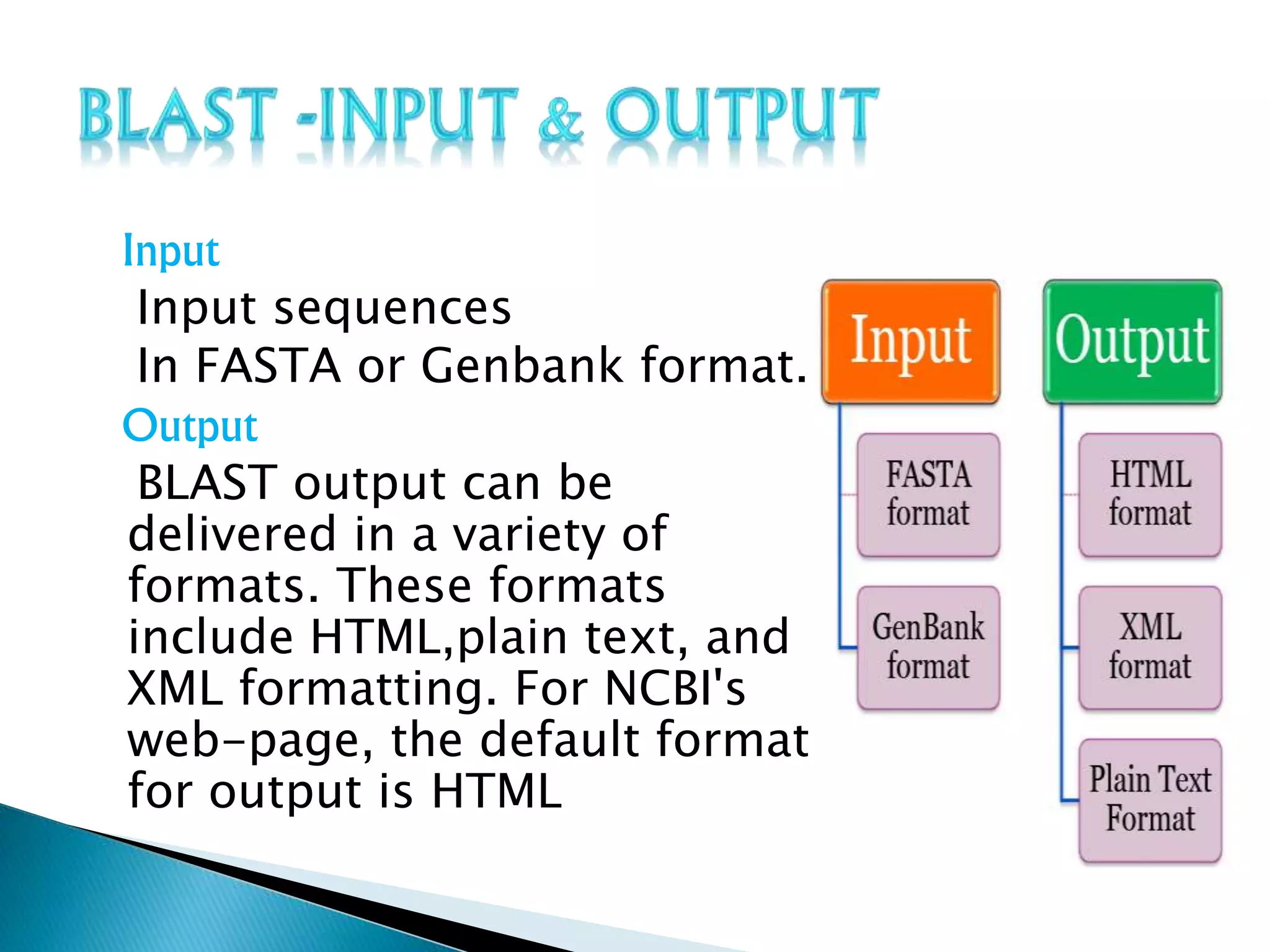 BLAST -INPUT & OUTPUT

Input

Input sequences

In FASTA or Genbank format.

Output

BLAST output can be delivered in a variety of formats. These formats include HTML,plain text, and XML formatting. For NCBI's web-page, the default format for output is HTML

Input

FASTA format

GenBank format

Output

HTML format

XML format

Plain Text Format